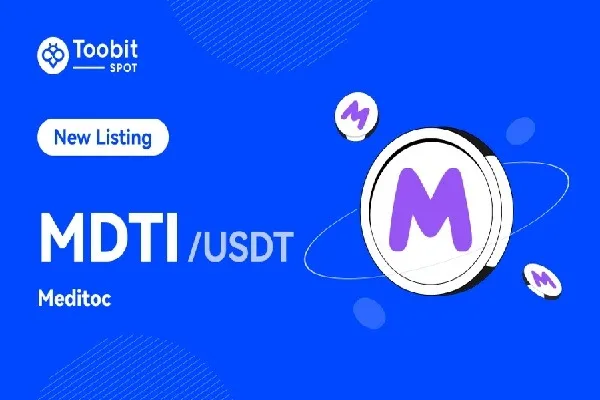 Toobit
SPOT

New Listing

MDTI /USDT

Meditoc

M

M

M